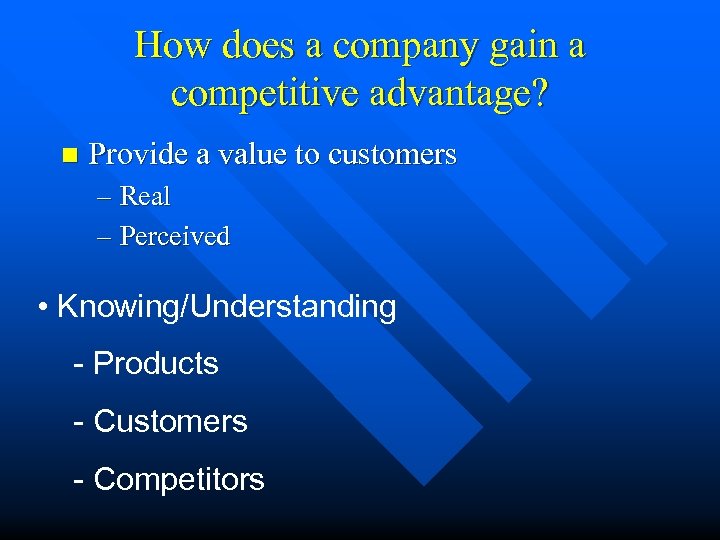 How does a company gain a competitive advantage?

■ Provide a value to customers
– Real
– Perceived

• Knowing/Understanding
- Products
- Customers
- Competitors